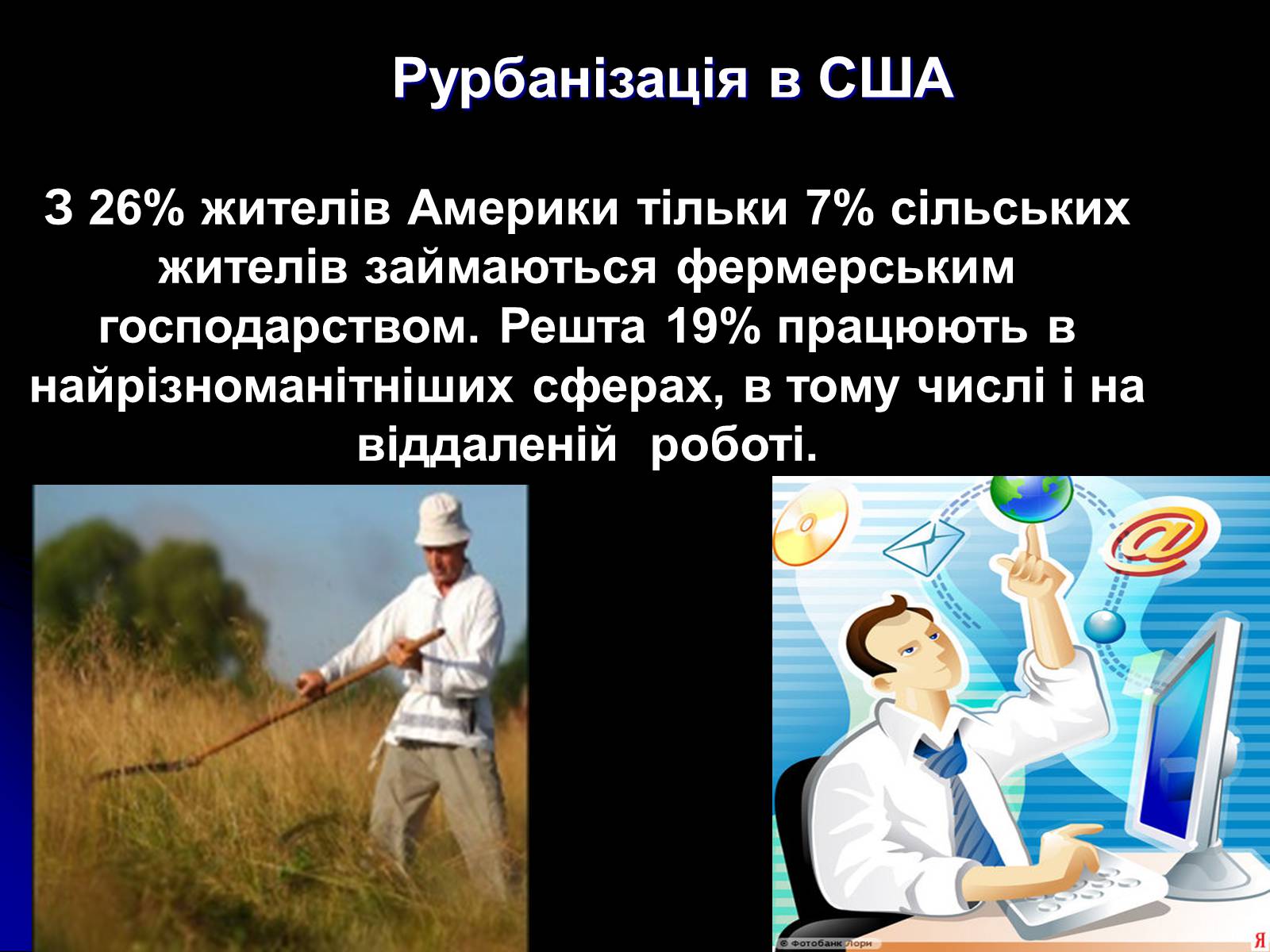 Рурбанізація в США

З 26% жителів Америки тільки 7% сільських жителів займаються фермерським господарством. Решта 19% працюють в найрізноманітніших сферах, в тому числі і на віддаленій роботі.

© Фотобанк Лори

Я